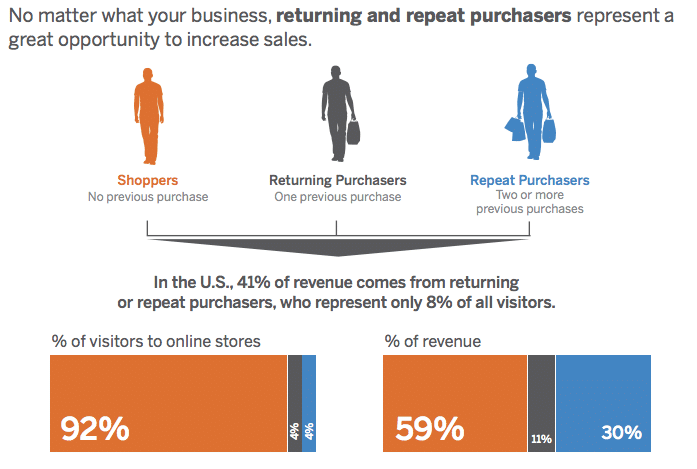 No matter what your business, returning and repeat purchasers represent a great opportunity to increase sales.

Shoppers
No previous purchase

Returning Purchasers
One previous purchase

Repeat Purchasers
Two or more previous purchases

In the U.S., 41% of revenue comes from returning or repeat purchasers, who represent only 8% of all visitors.

% of visitors to online stores

92%
4%
4%

% of revenue

59%
11%
30%